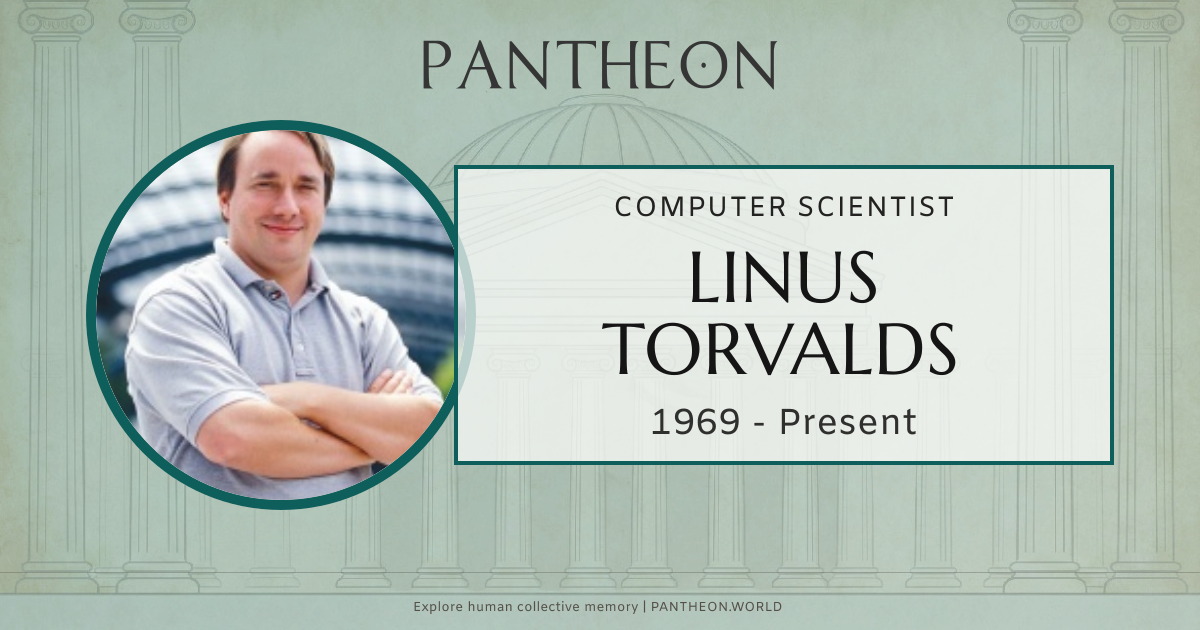 PANTHEON

COMPUTER SCIENTIST

LINUS TORVALDS

1969 - Present

Explore human collective memory | PANTHEON.WORLD